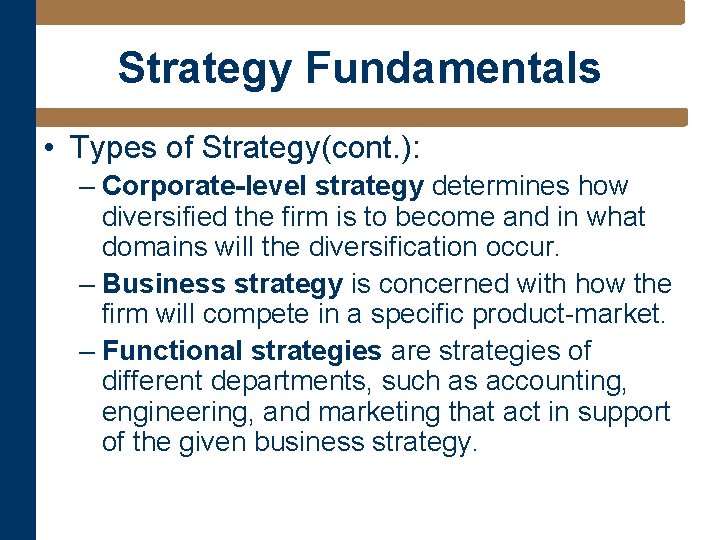 Strategy Fundamentals

• Types of Strategy(cont.):

– Corporate-level strategy determines how diversified the firm is to become and in what domains will the diversification occur.

– Business strategy is concerned with how the firm will compete in a specific product-market.

– Functional strategies are strategies of different departments, such as accounting, engineering, and marketing that act in support of the given business strategy.